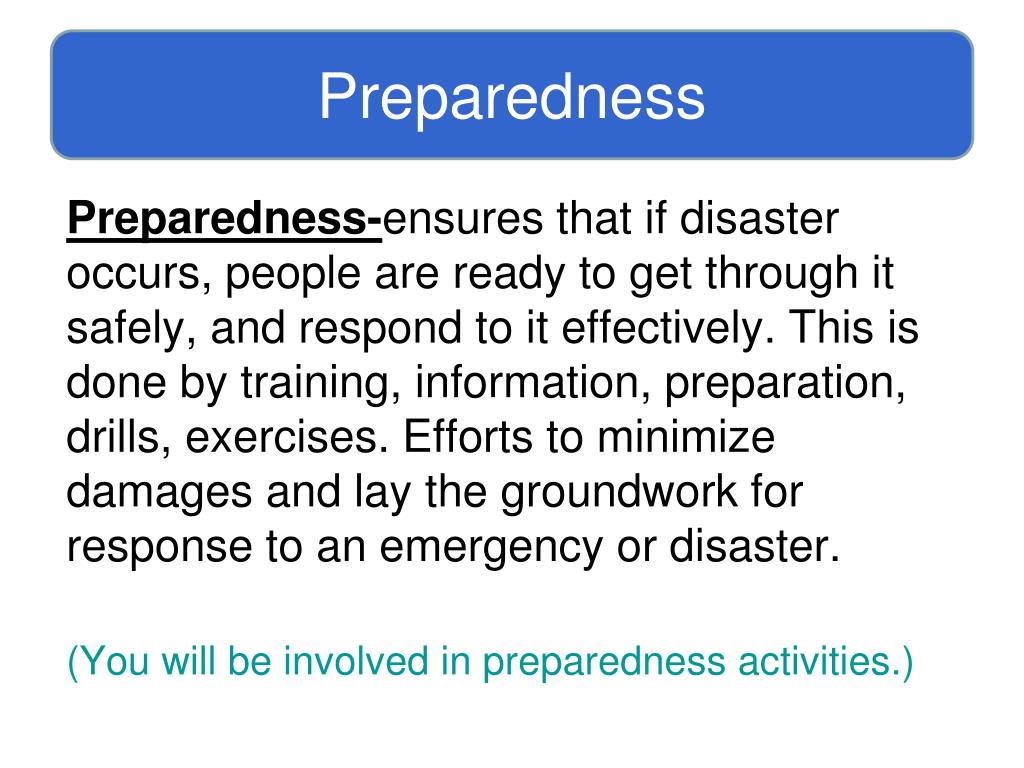 Preparedness

Preparedness-ensures that if disaster occurs, people are ready to get through it safely, and respond to it effectively. This is done by training, information, preparation, drills, exercises. Efforts to minimize damages and lay the groundwork for response to an emergency or disaster.

(You will be involved in preparedness activities.)